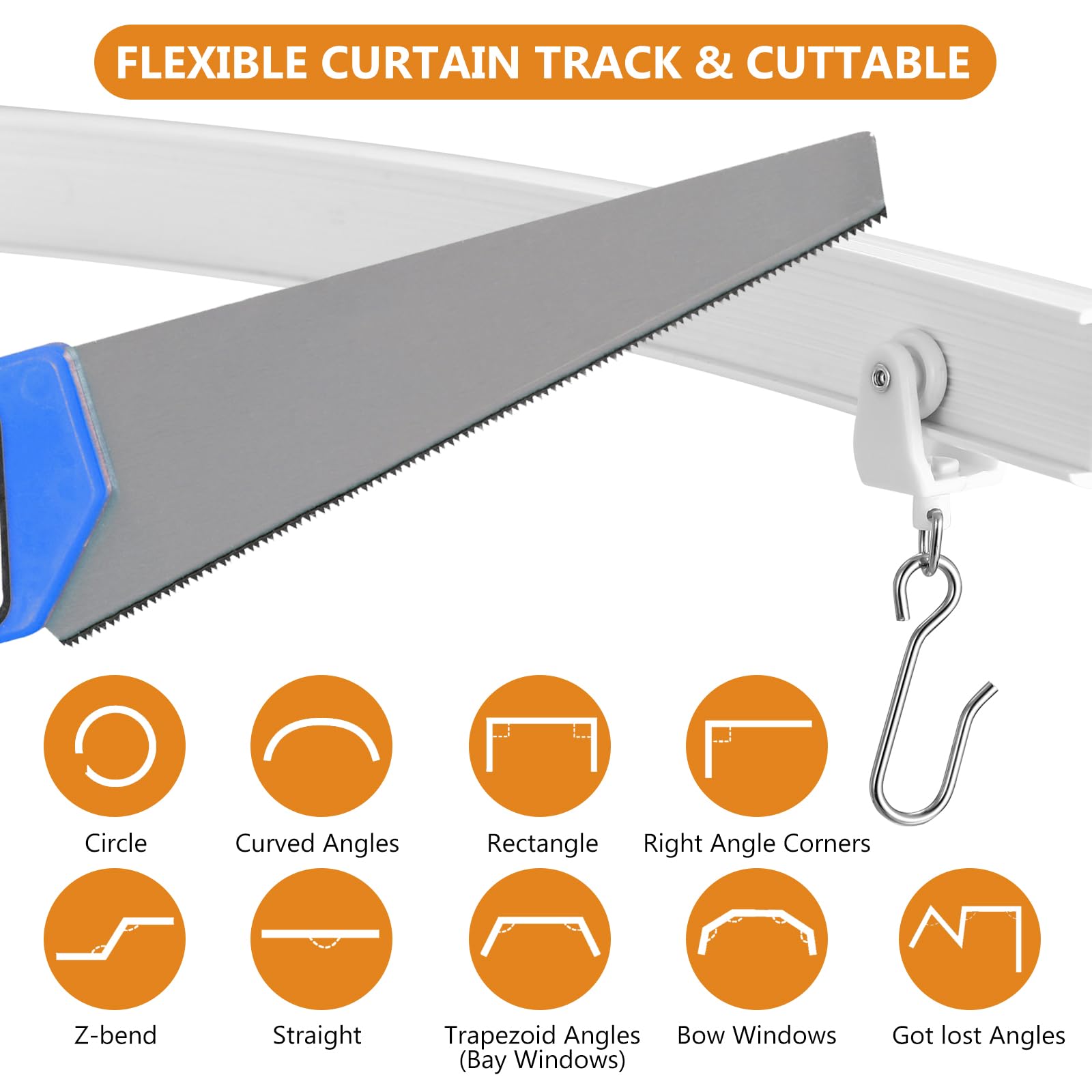 FLEXIBLE CURTAIN TRACK & CUTTABLE

Circle

Curved Angles

Rectangle

Right Angle Corners

Z-bend

Straight

Trapezoid Angles (Bay Windows)

Bow Windows

Got lost Angles